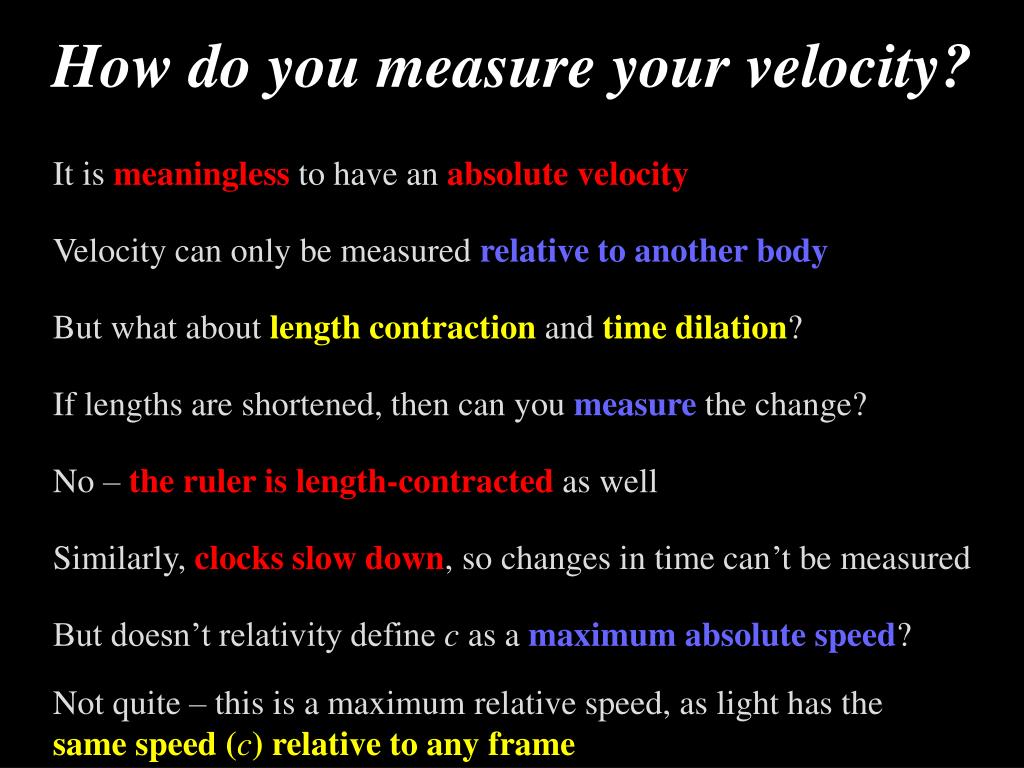 How do you measure your velocity?

It is meaningless to have an absolute velocity

Velocity can only be measured relative to another body

But what about length contraction and time dilation?

If lengths are shortened, then can you measure the change?

No – the ruler is length-contracted as well

Similarly, clocks slow down, so changes in time can't be measured

But doesn't relativity define $c$ as a maximum absolute speed?

Not quite – this is a maximum relative speed, as light has the same speed ($c$) relative to any frame